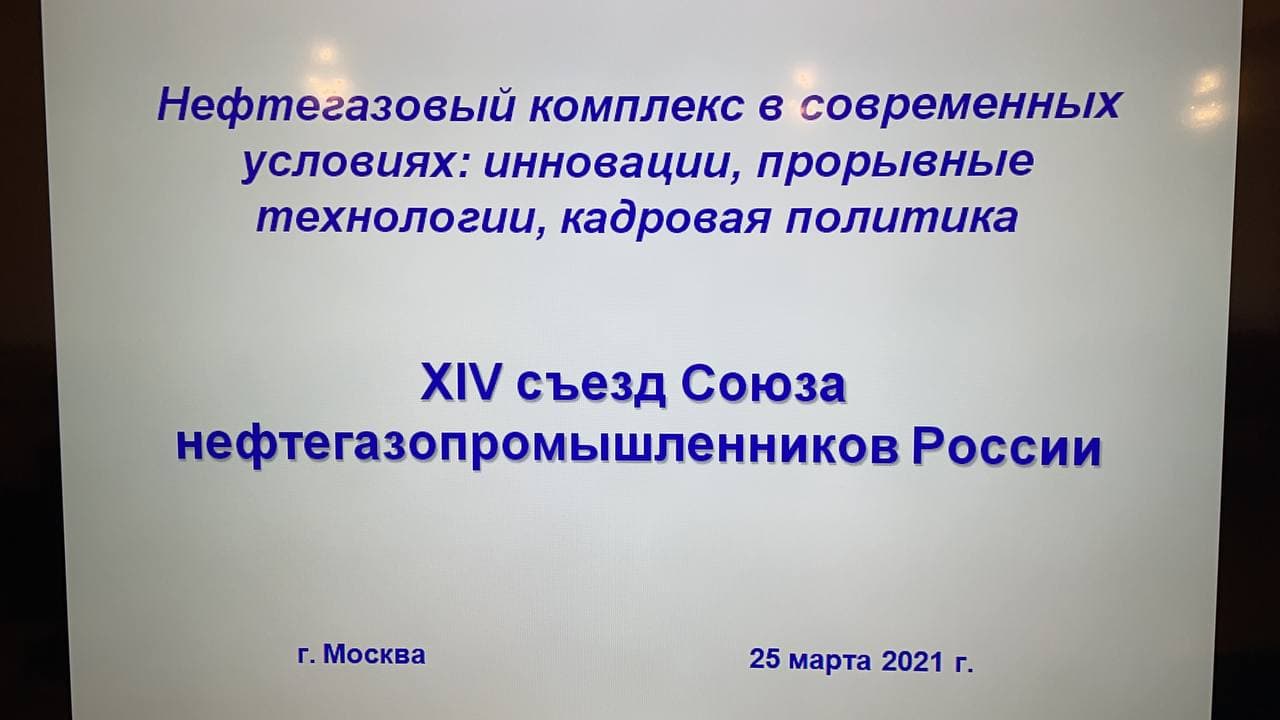 Нефтегазовый комплекс в современных условиях: инновации, прорывные технологии, кадровая политика

XIV съезд Союза нефтегазопромышленников России

г. Москва

25 марта 2021 г.